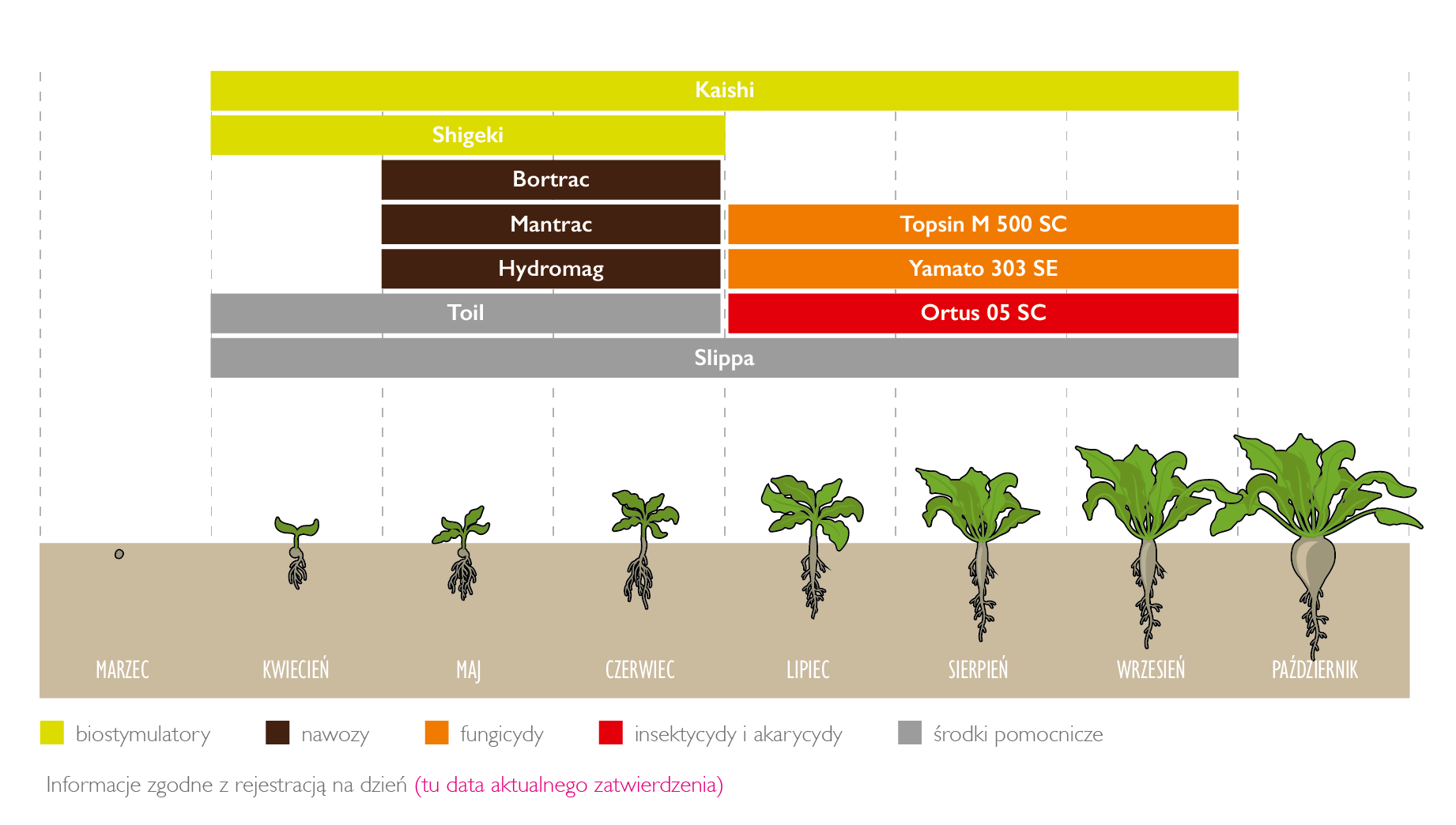 Kaishi

Shigeki

Bortrac

Mantrac

Topsin M 500 SC

Hydromag

Yamato 303 SE

Toil

Ortus 05 SC

Slippa

MARZEC KWIECIEŃ MAJ CZERWIEC LIPIEC SIERPIEŃ WRZESIEŃ PAŹDZIERNIK

biostymulatory nawozy fungicydy insektycydy i akarycydy środki pomocnicze

Informacje zgodne z rejestracją na dzień (tu data aktualnego zatwierdzenia)